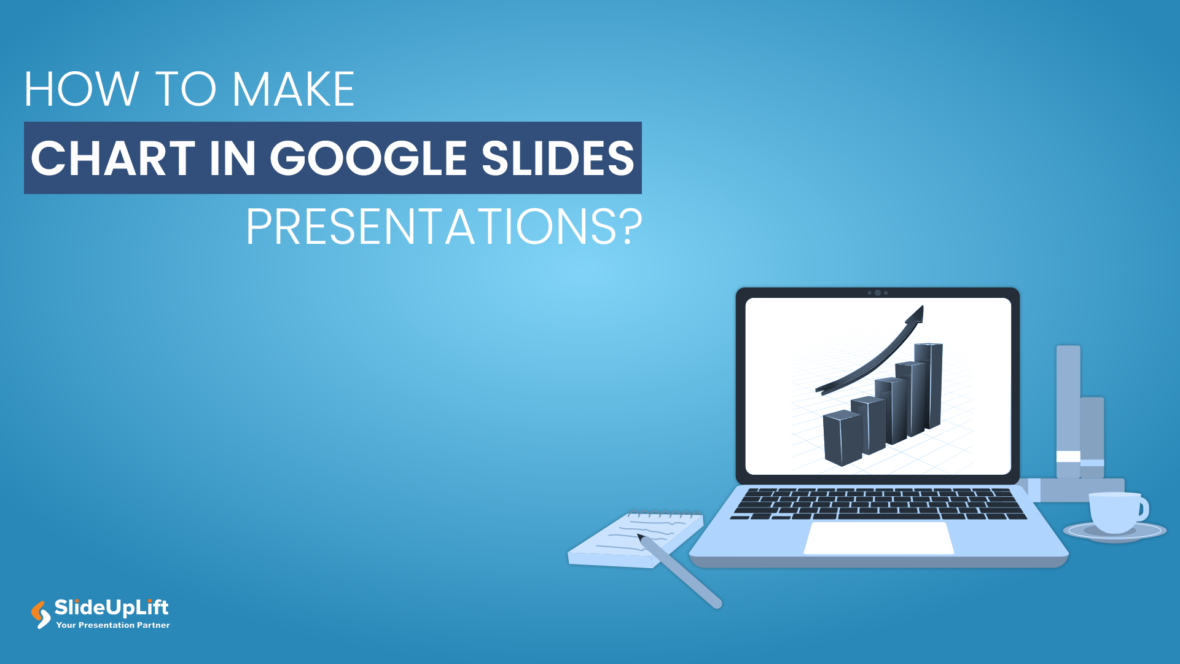 HOW TO MAKE
CHART IN GOOGLE SLIDES
PRESENTATIONS?

SlideUpLift
Your Presentation Partner